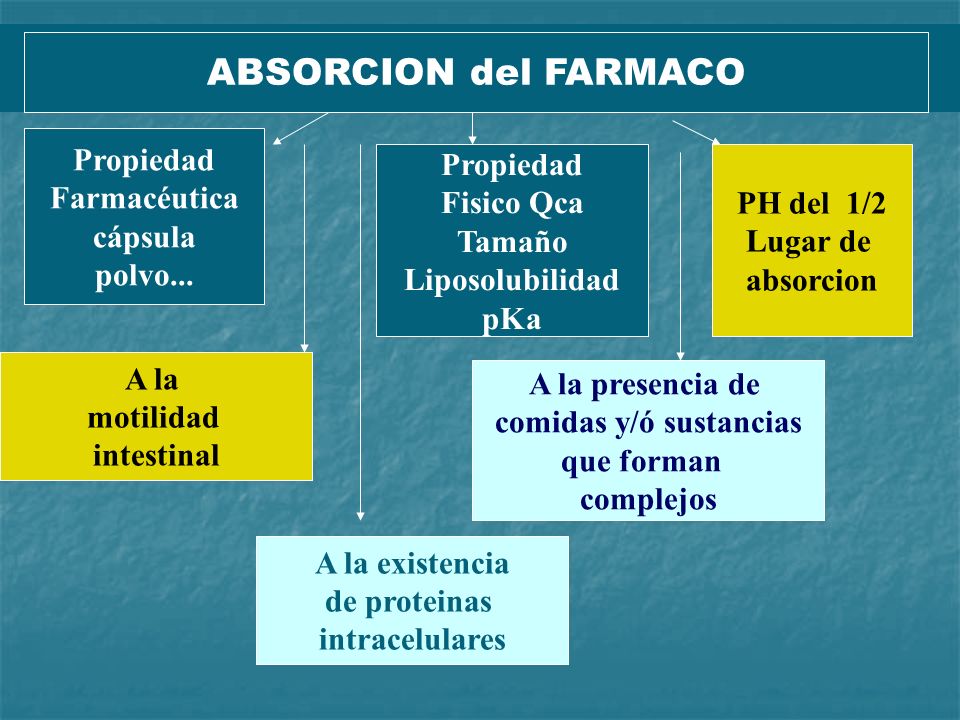 ABSORCION del FARMACO

Propiedad
Farmacéutica
cápsula
polvo...

Propiedad
Fisico Qca
Tamaño
Liposolubilidad
pKa

PH del 1/2
Lugar de
absorcion

A la
motilidad
intestinal

A la presencia de
comidas y/ó sustancias
que forman
complejos

A la existencia
de proteinas
intracelulares